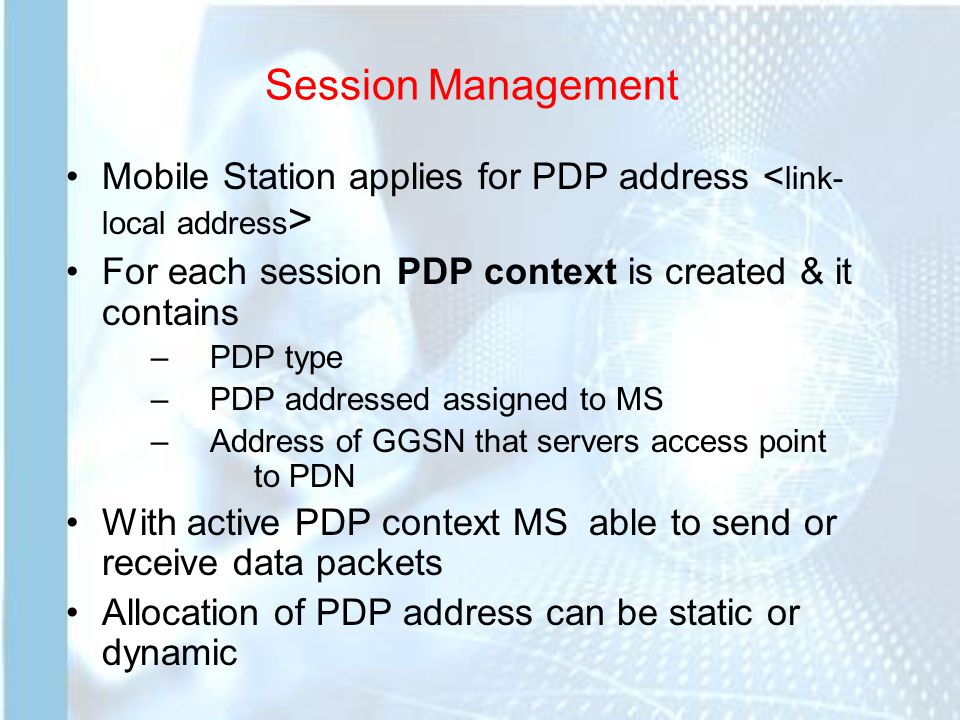 Session Management

• Mobile Station applies for PDP address <link-local address>

• For each session PDP context is created & it contains

– PDP type

– PDP addressed assigned to MS

– Address of GGSN that servers access point to PDN

• With active PDP context MS able to send or receive data packets

• Allocation of PDP address can be static or dynamic